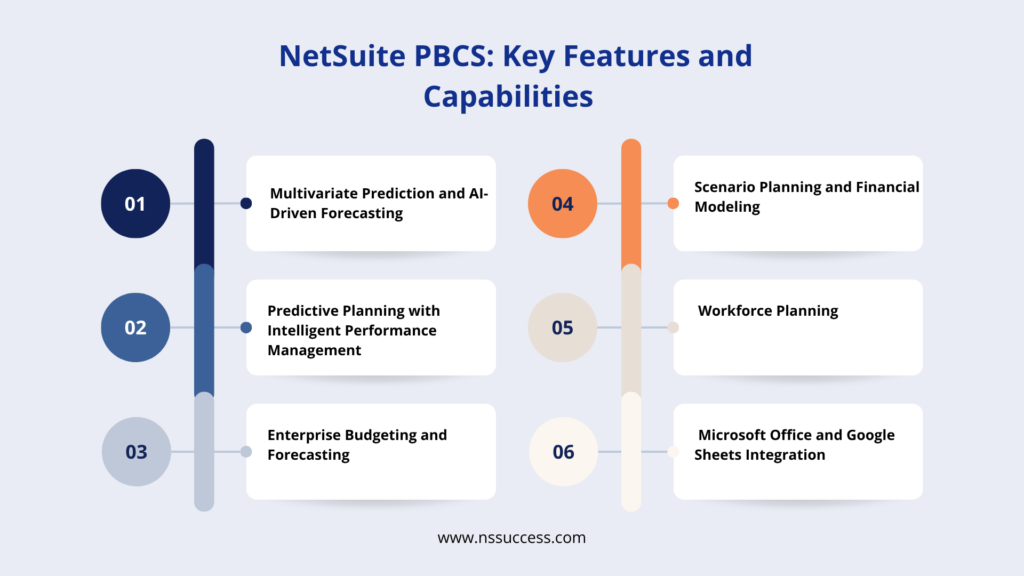 NetSuite PBCS: Key Features and Capabilities

01

Multivariate Prediction and AI-Driven Forecasting

02

Predictive Planning with Intelligent Performance Management

03

Enterprise Budgeting and Forecasting

04

Scenario Planning and Financial Modeling

05

Workforce Planning

06

Microsoft Office and Google Sheets Integration

www.nssuccess.com